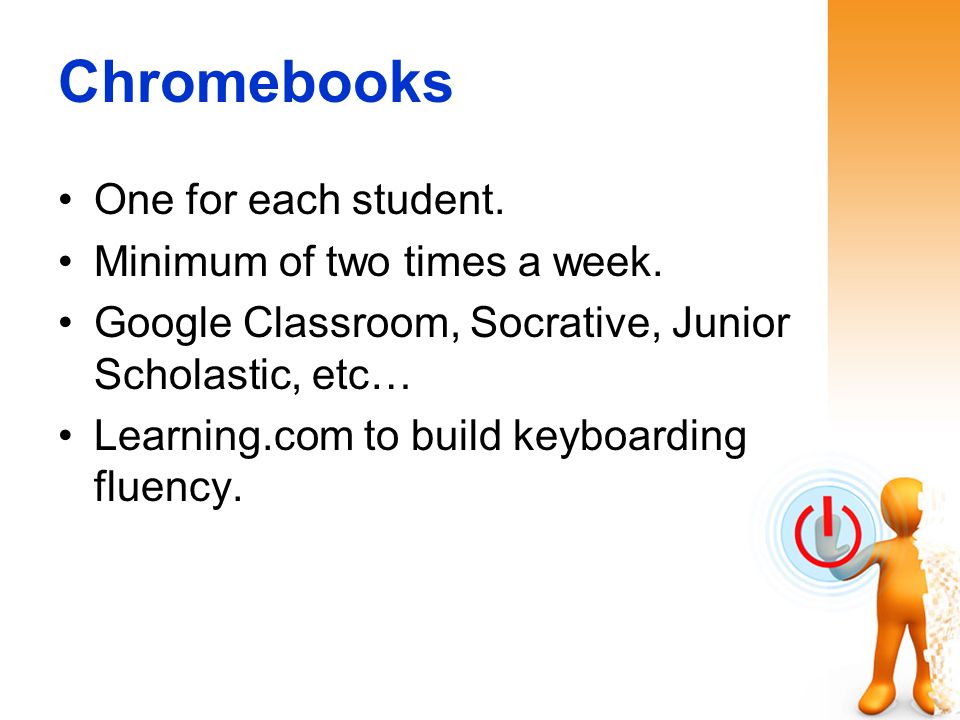 Chromebooks

• One for each student.
• Minimum of two times a week.
• Google Classroom, Socrative, Junior Scholastic, etc…
• Learning.com to build keyboarding fluency.